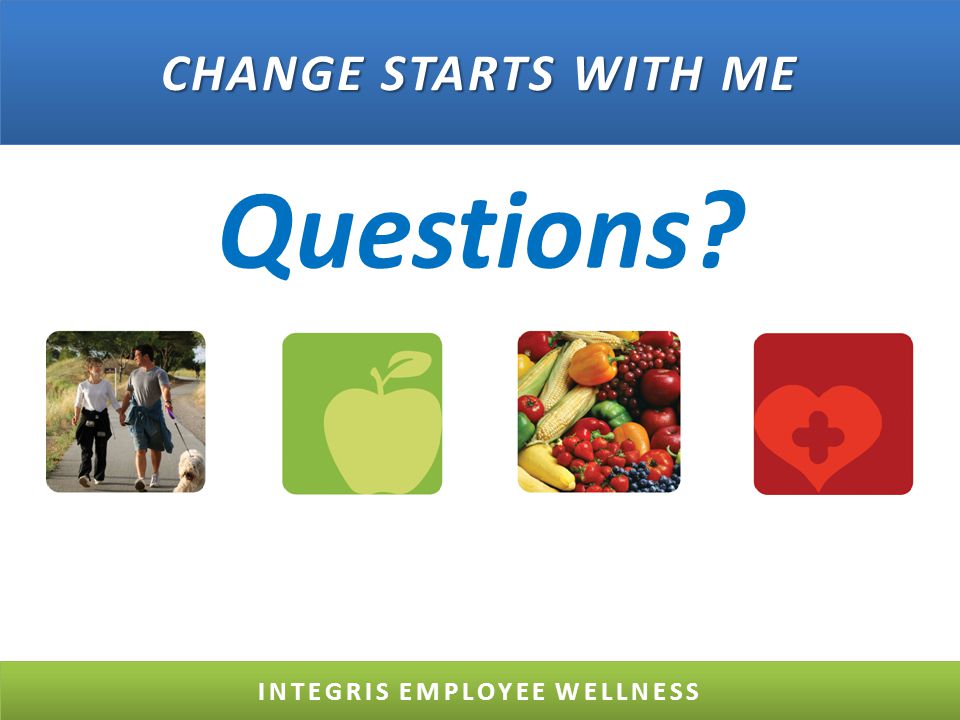 CHANGE STARTS WITH ME

Questions?

INTEGRIS EMPLOYEE WELLNESS